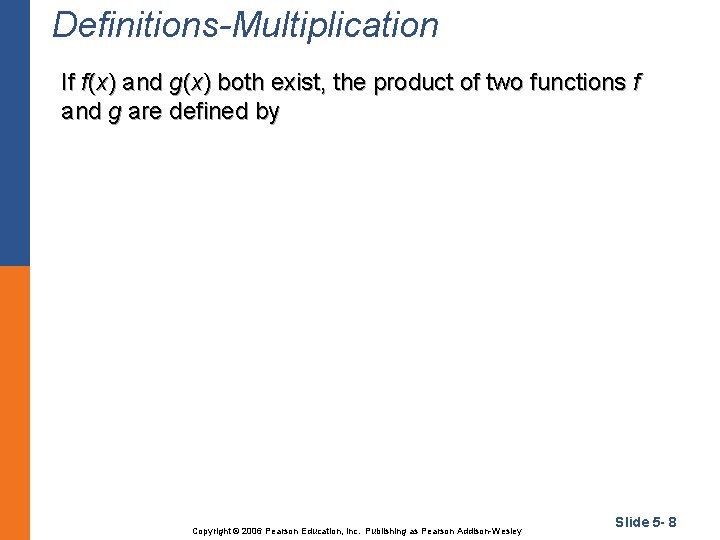 Definitions-Multiplication

If $f(x)$ and $g(x)$ both exist, the product of two functions $f$ and $g$ are defined by

Copyright © 2006 Pearson Education, Inc. Publishing as Pearson Addison-Wesley

Slide 5- 8